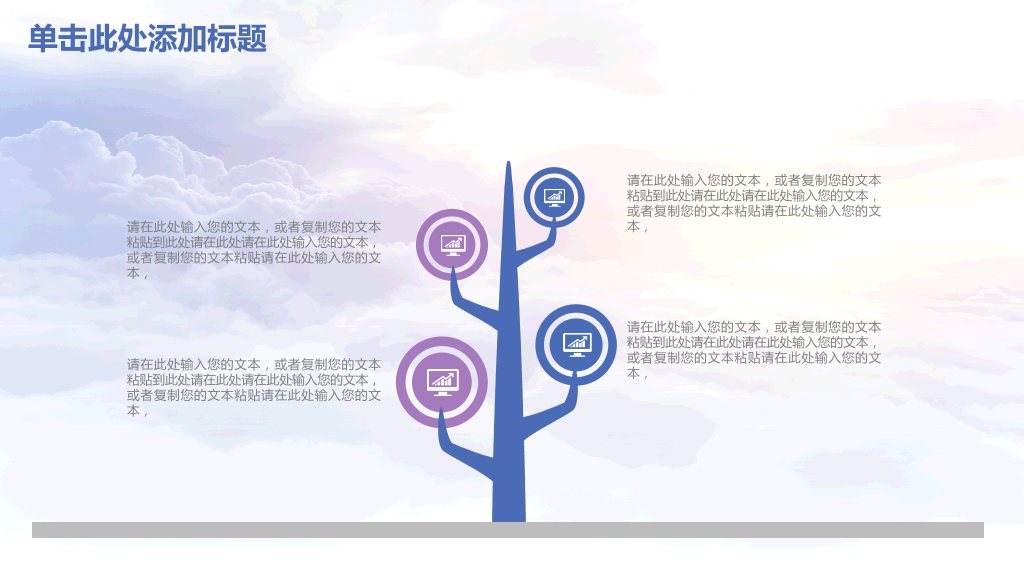 单击此处添加标题

请在此处输入您的文本，或者复制您的文本粘贴到此处请在此处请在此处输入您的文本，或者复制您的文本粘贴请在此处输入您的文本，

请在此处输入您的文本，或者复制您的文本粘贴到此处请在此处请在此处输入您的文本，或者复制您的文本粘贴请在此处输入您的文本，

请在此处输入您的文本，或者复制您的文本粘贴到此处请在此处请在此处输入您的文本，或者复制您的文本粘贴请在此处输入您的文本，

请在此处输入您的文本，或者复制您的文本粘贴到此处请在此处请在此处输入您的文本，或者复制您的文本粘贴请在此处输入您的文本，